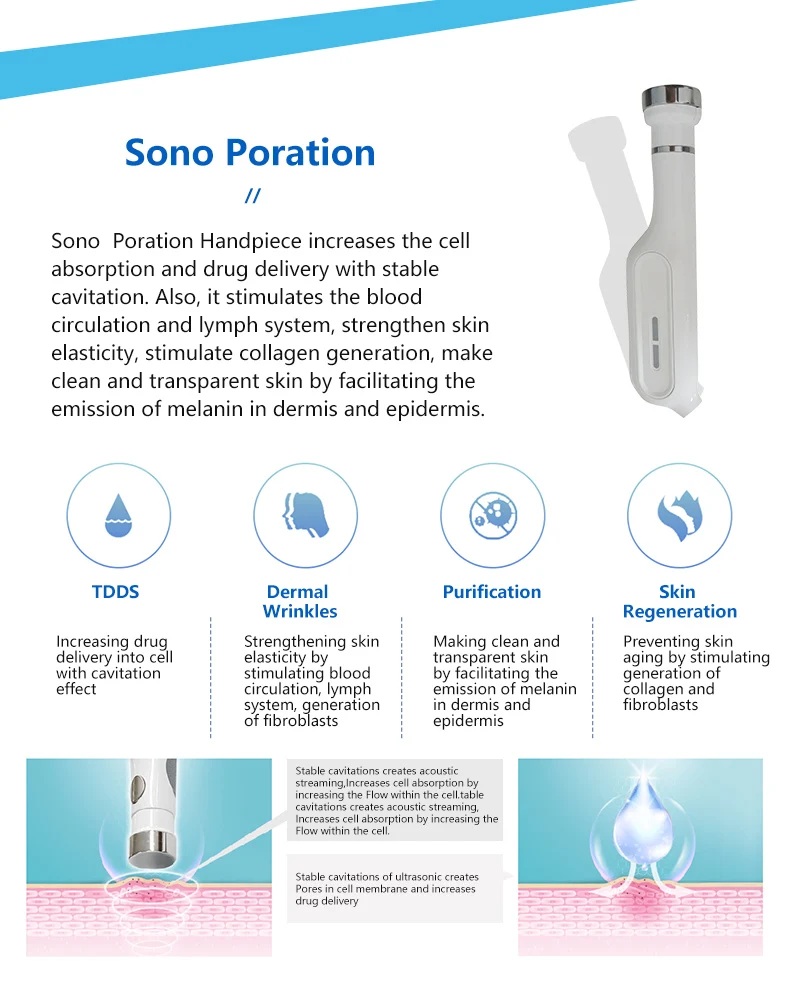 Sono Poration

//

Sono  Poration Handpiece increases the cell absorption and drug delivery with stable cavitation. Also, it stimulates the blood circulation and lymph system, strengthen skin elasticity, stimulate collagen generation, make clean and transparent skin by facilitating the emission of melanin in dermis and epidermis.

TDDS

Increasing drug delivery into cell with cavitation effect

Dermal Wrinkles

Strengthening skin elasticity by stimulating blood circulation, lymph system, generation of fibroblasts

Purification

Making clean and transparent skin by facilitating the emission of melanin in dermis and epidermis

Skin Regeneration

Preventing skin aging by stimulating generation of collagen and fibroblasts

Stable cavitations creates acoustic streaming,Increases cell absorption by increasing the Flow within the cell.table cavitations creates acoustic streaming, Increases cell absorption by increasing the Flow within the cell.

Stable cavitations of ultrasonic creates Pores in cell membrane and increases drug delivery